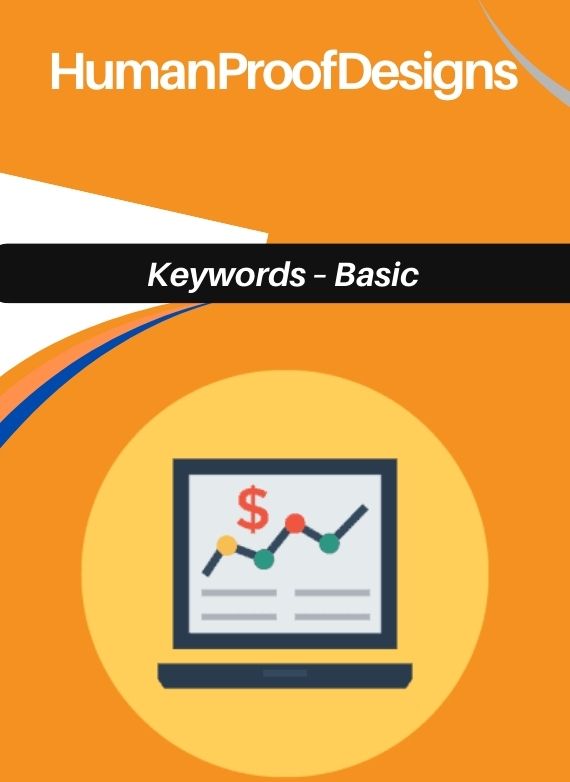 HumanProofDesigns

Keywords - Basic

$